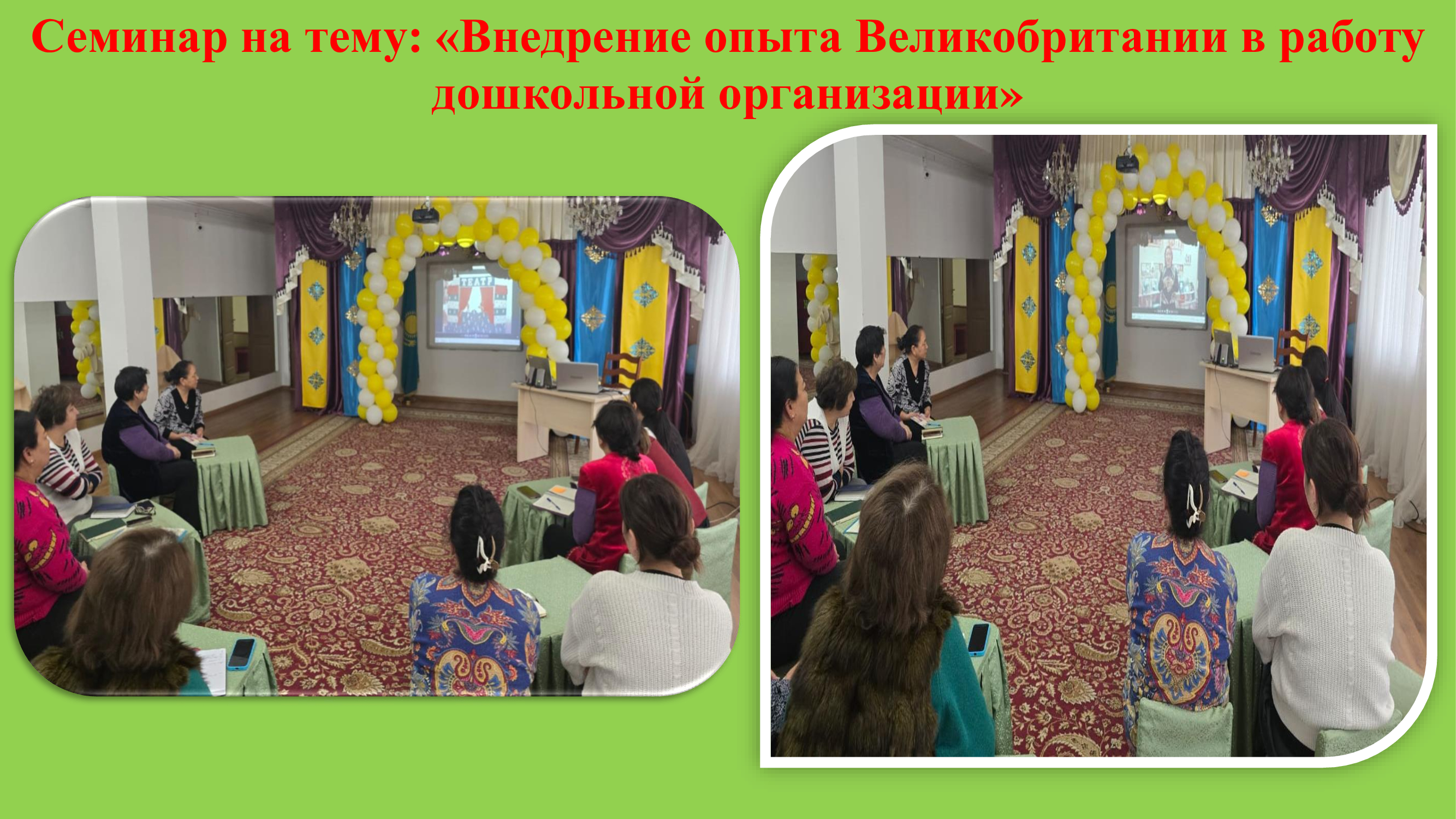 Семинар на тему: «Внедрение опыта Великобритании в работу дошкольной организации»

ТЕАТР